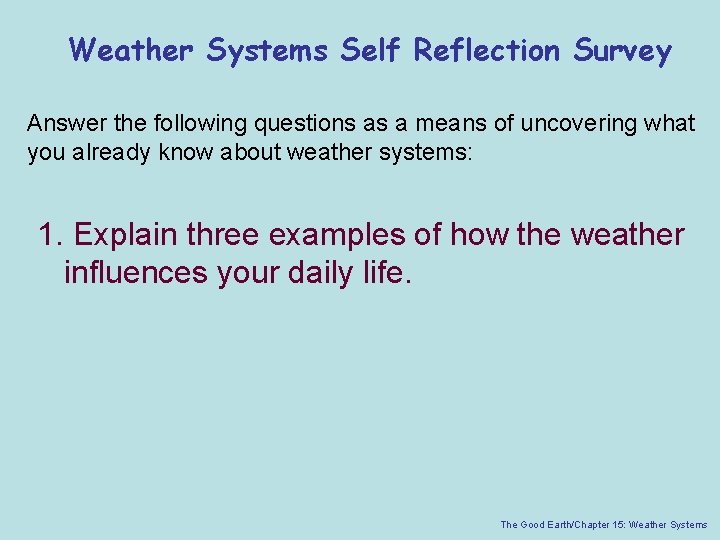 Weather Systems Self Reflection Survey

Answer the following questions as a means of uncovering what you already know about weather systems:

1. Explain three examples of how the weather influences your daily life.

The Good Earth/Chapter 15: Weather Systems